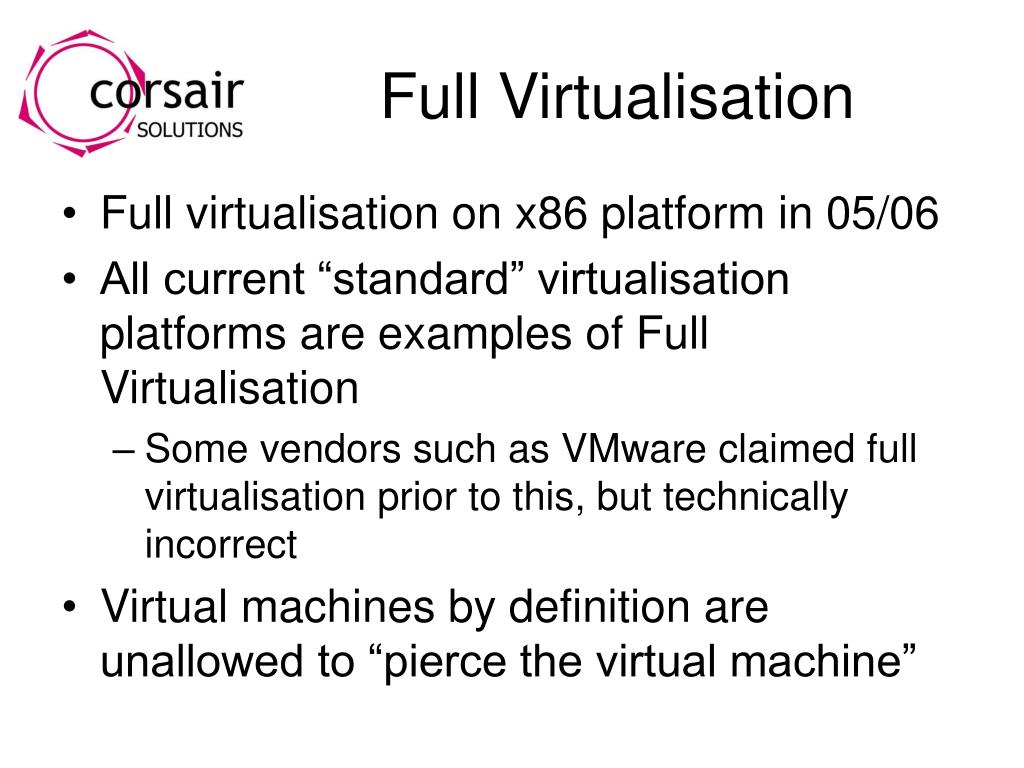 corsair
SOLUTIONS

Full Virtualisation

• Full virtualisation on x86 platform in 05/06
• All current “standard” virtualisation platforms are examples of Full Virtualisation
– Some vendors such as VMware claimed full virtualisation prior to this, but technically incorrect
• Virtual machines by definition are unallowed to “pierce the virtual machine”